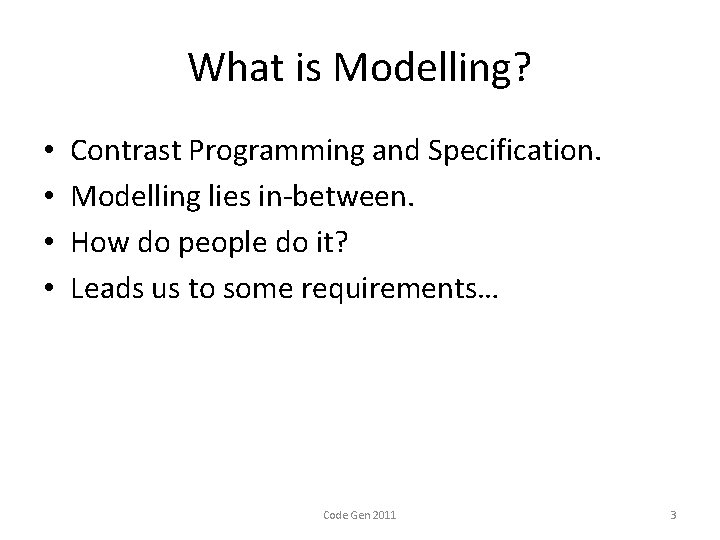 What is Modelling?

• Contrast Programming and Specification.
• Modelling lies in-between.
• How do people do it?
• Leads us to some requirements…

Code Gen 2011

3